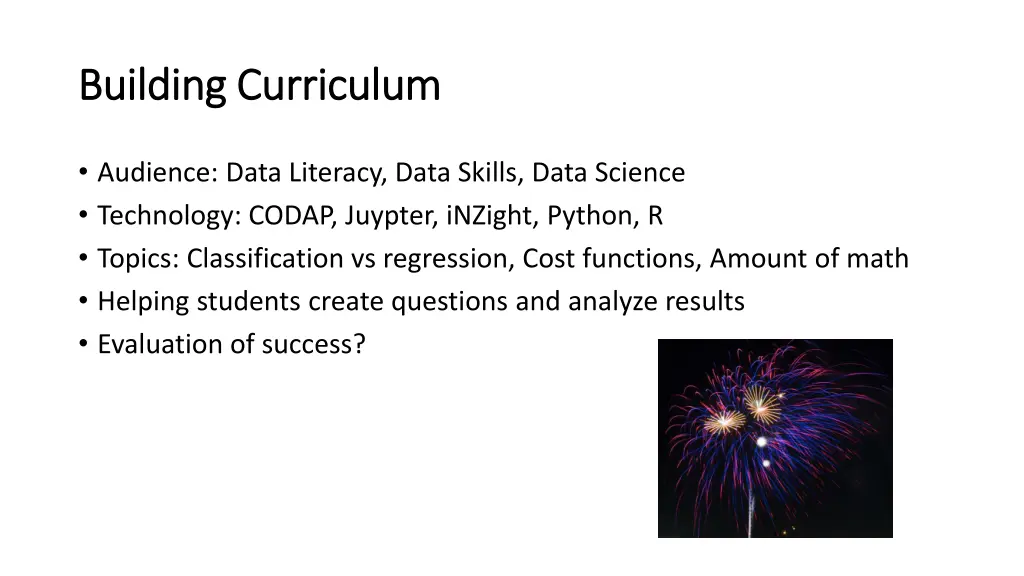 Building Curriculum

• Audience: Data Literacy, Data Skills, Data Science
• Technology: CODAP, Juypter, iNZight, Python, R
• Topics: Classification vs regression, Cost functions, Amount of math
• Helping students create questions and analyze results
• Evaluation of success?